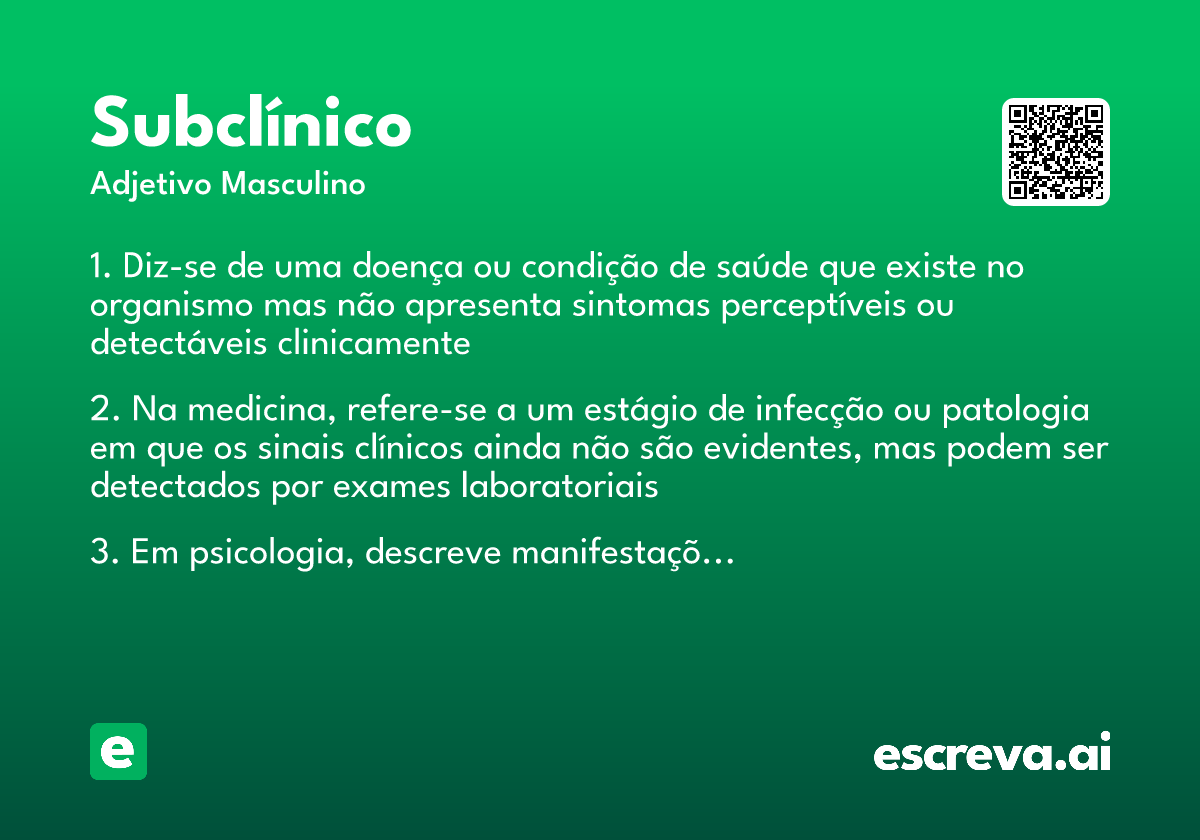 Subclínico
Adjetivo Masculino

1. Diz-se de uma doença ou condição de saúde que existe no organismo mas não apresenta sintomas perceptíveis ou detectáveis clinicamente

2. Na medicina, refere-se a um estágio de infecção ou patologia em que os sinais clínicos ainda não são evidentes, mas podem ser detectados por exames laboratoriais

3. Em psicologia, descreve manifestaçõ...

e

escreva.ai